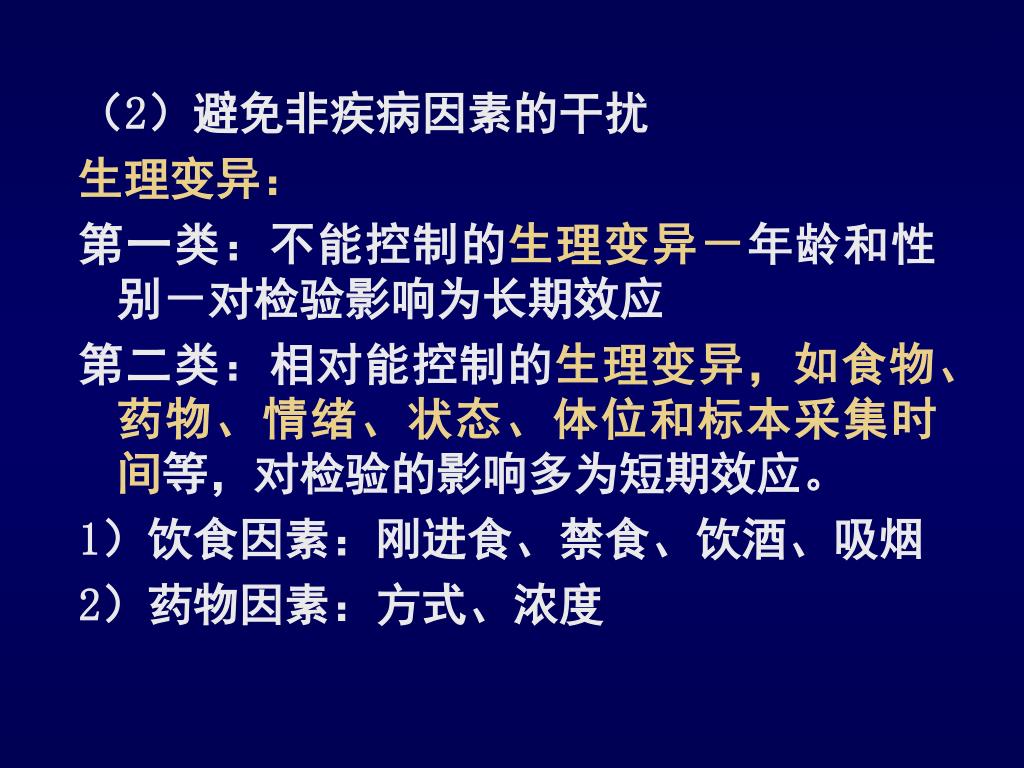 （2）避免非疾病因素的干扰

生理变异：

第一类：不能控制的生理变异－年龄和性别－对检验影响为长期效应

第二类：相对能控制的生理变异，如食物、药物、情绪、状态、体位和标本采集时间等，对检验的影响多为短期效应。

1）饮食因素：刚进食、禁食、饮酒、吸烟

2）药物因素：方式、浓度